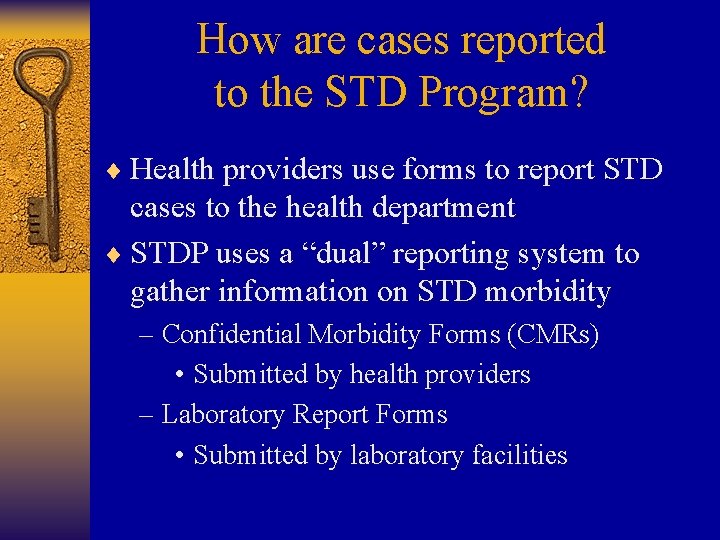 How are cases reported to the STD Program?

♦ Health providers use forms to report STD cases to the health department

♦ STDP uses a “dual” reporting system to gather information on STD morbidity

– Confidential Morbidity Forms (CMRs)

• Submitted by health providers

– Laboratory Report Forms

• Submitted by laboratory facilities